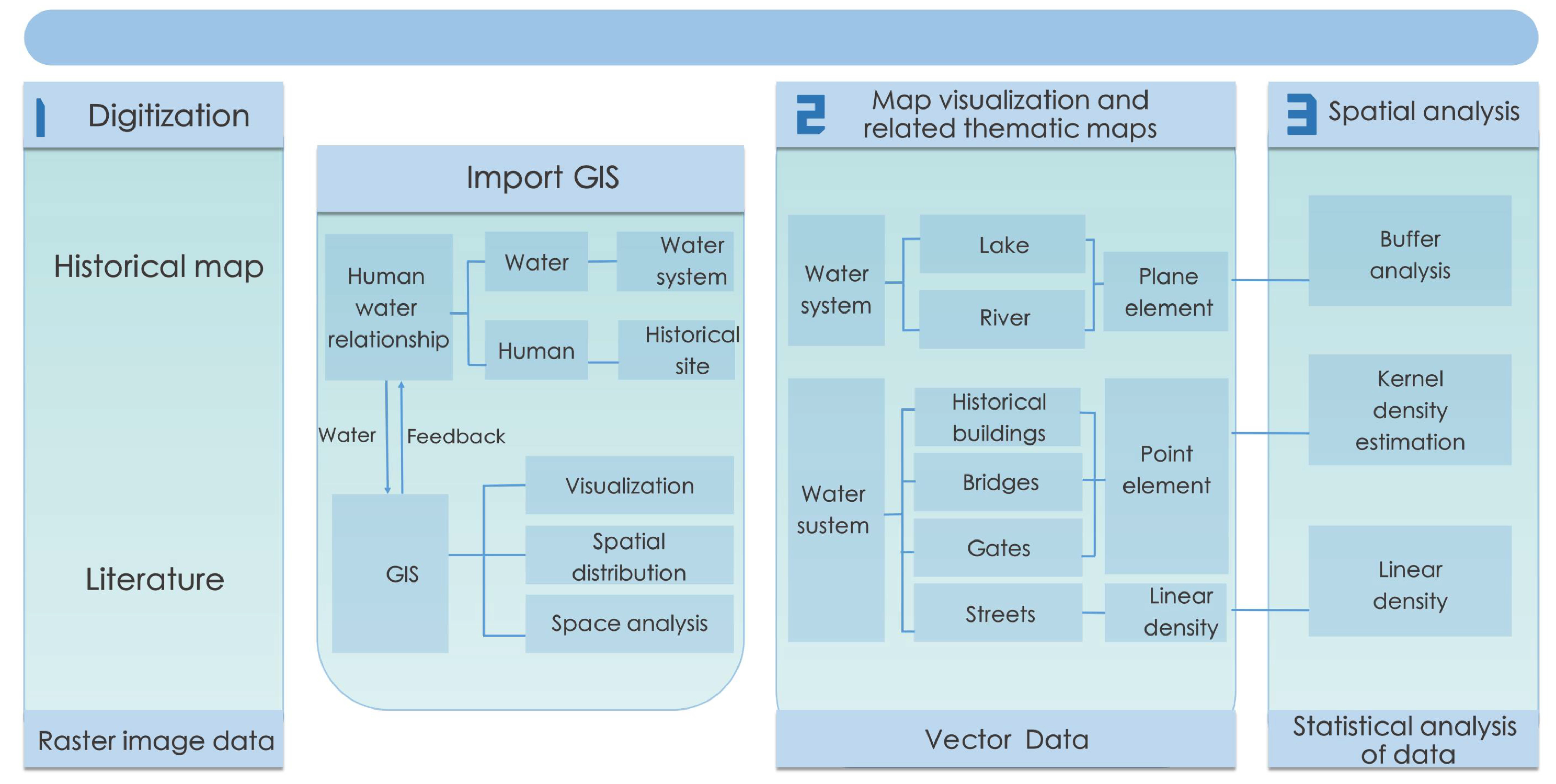 1 Digitization

Historical map

Literature

Raster image data

Import GIS

Human water relationship

Water

Water system

Human

Historical site

Water

Feedback

GIS

Visualization

Spatial distribution

Space analysis

2 Map visualization and related thematic maps

Water system

Lake

River

Plane element

Water sustem

Historical buildings

Bridges

Gates

Streets

Point element

Linear density

Vector Data

3 Spatial analysis

Buffer analysis

Kernel density estimation

Linear density

Statistical analysis of data